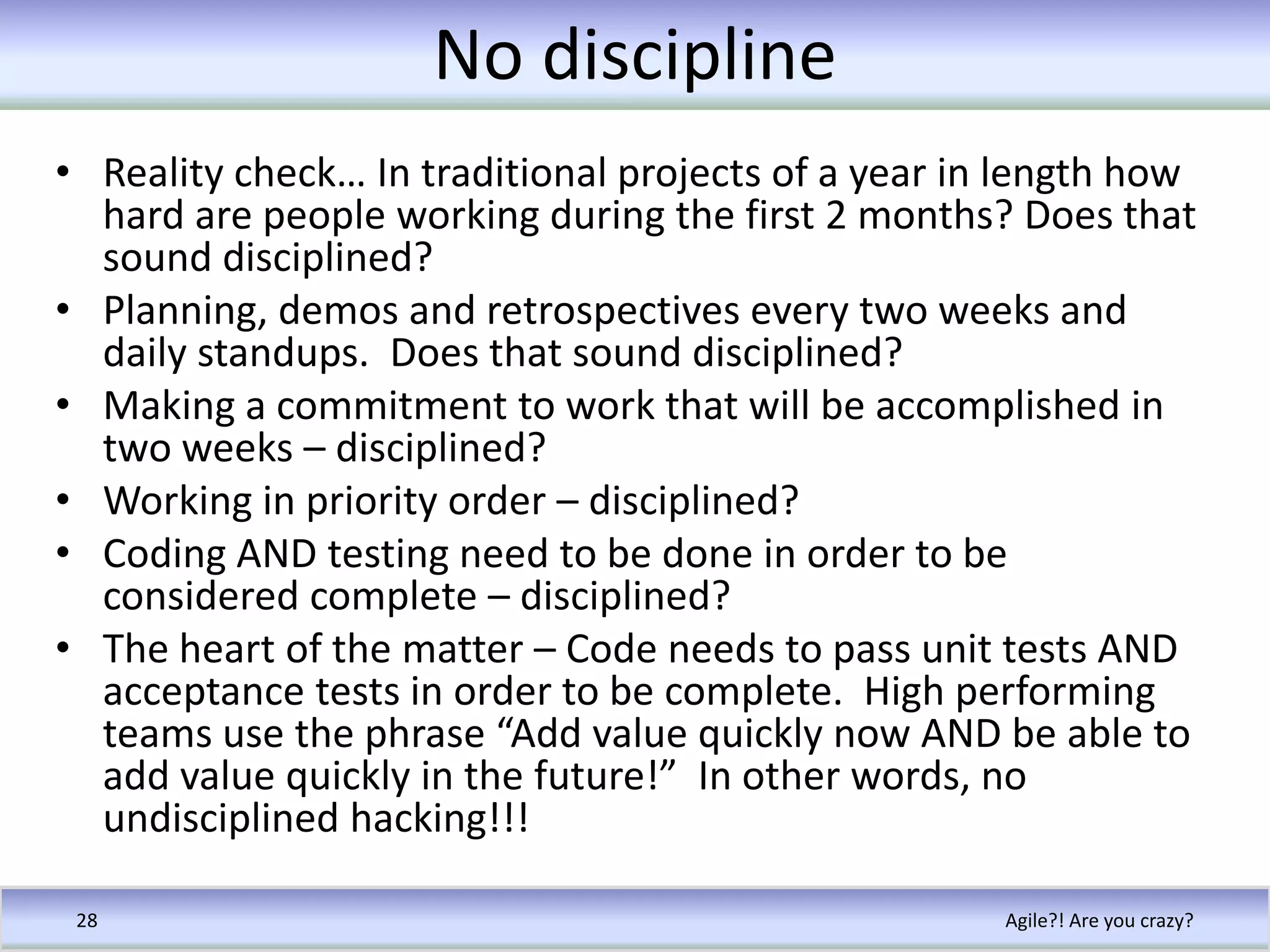 No discipline

• Reality check… In traditional projects of a year in length how hard are people working during the first 2 months? Does that sound disciplined?
• Planning, demos and retrospectives every two weeks and daily standups. Does that sound disciplined?
• Making a commitment to work that will be accomplished in two weeks – disciplined?
• Working in priority order – disciplined?
• Coding AND testing need to be done in order to be considered complete – disciplined?
• The heart of the matter – Code needs to pass unit tests AND acceptance tests in order to be complete. High performing teams use the phrase “Add value quickly now AND be able to add value quickly in the future!” In other words, no undisciplined hacking!!!

28

Agile?! Are you crazy?